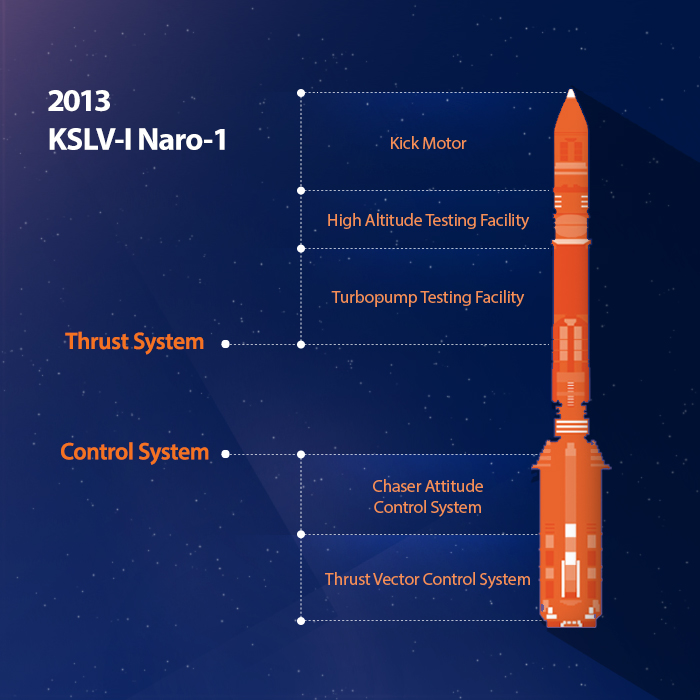 2013
KSLV-I Naro-1

Kick Motor

High Altitude Testing Facility

Turbopump Testing Facility

Thrust System

Control System

Chaser Attitude Control System

Thrust Vector Control System